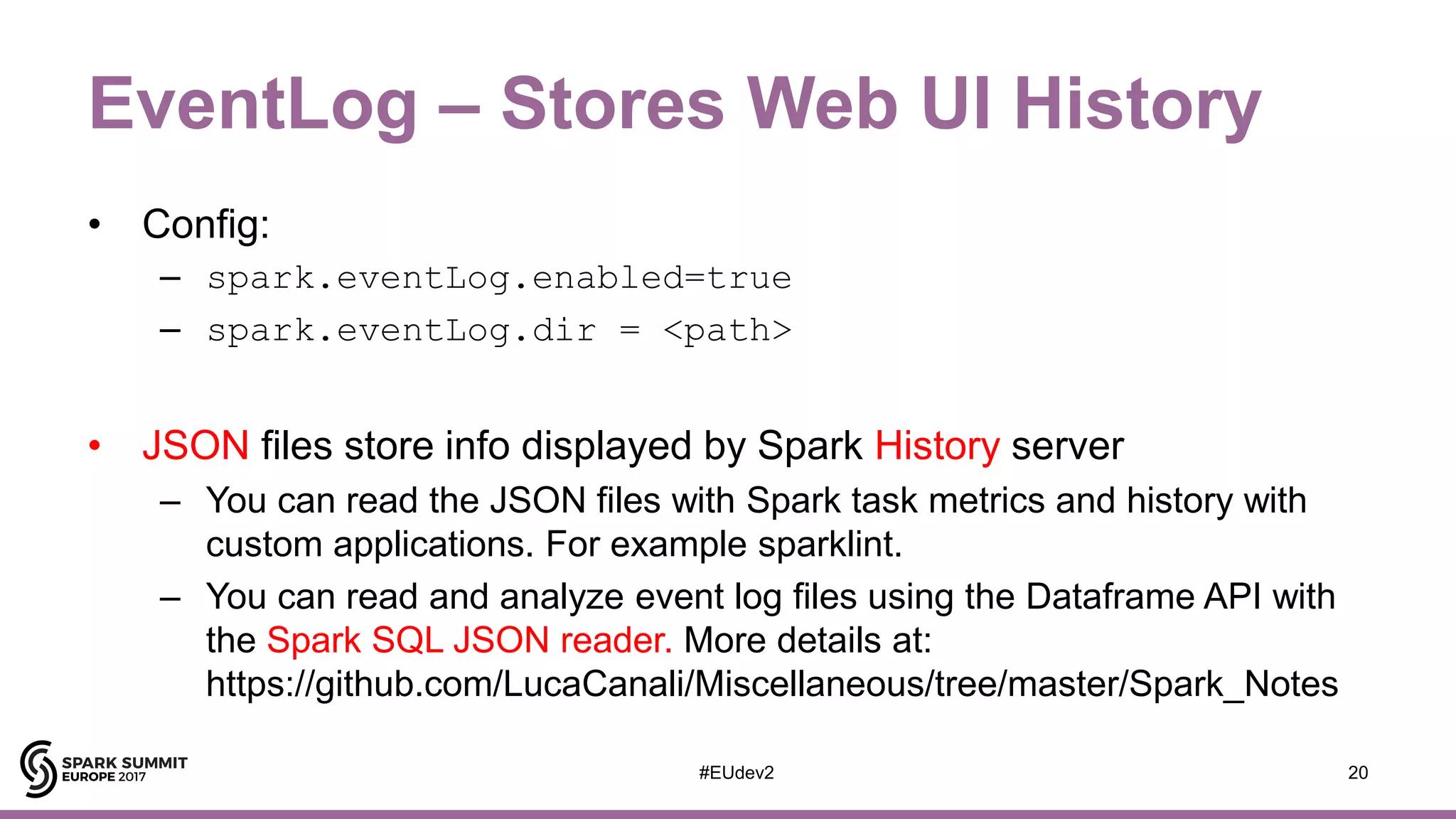 EventLog – Stores Web UI History

• Config:
 – spark.eventLog.enabled=true
 – spark.eventLog.dir = <path>

• JSON files store info displayed by Spark History server
 – You can read the JSON files with Spark task metrics and history with custom applications. For example sparklint.
 – You can read and analyze event log files using the Dataframe API with the Spark SQL JSON reader. More details at: https://github.com/LucaCanali/Miscellaneous/tree/master/Spark_Notes

SPARK SUMMIT EUROPE 2017

#EUdev2

20